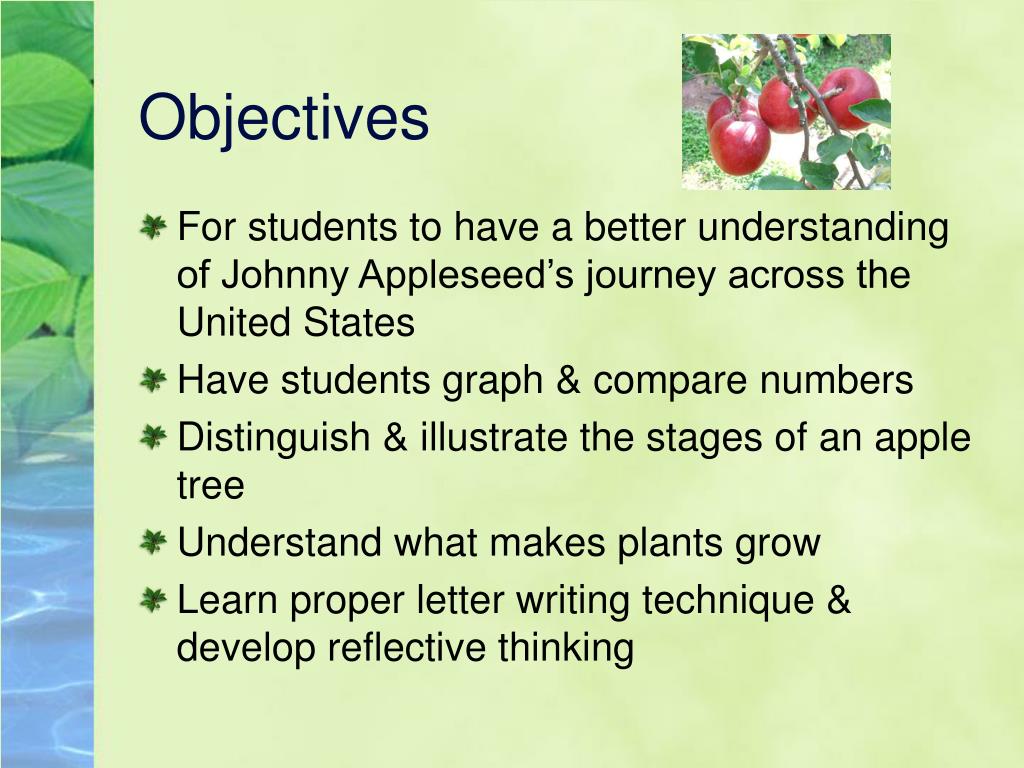 Objectives

For students to have a better understanding of Johnny Appleseed’s journey across the United States

Have students graph & compare numbers

Distinguish & illustrate the stages of an apple tree

Understand what makes plants grow

Learn proper letter writing technique & develop reflective thinking